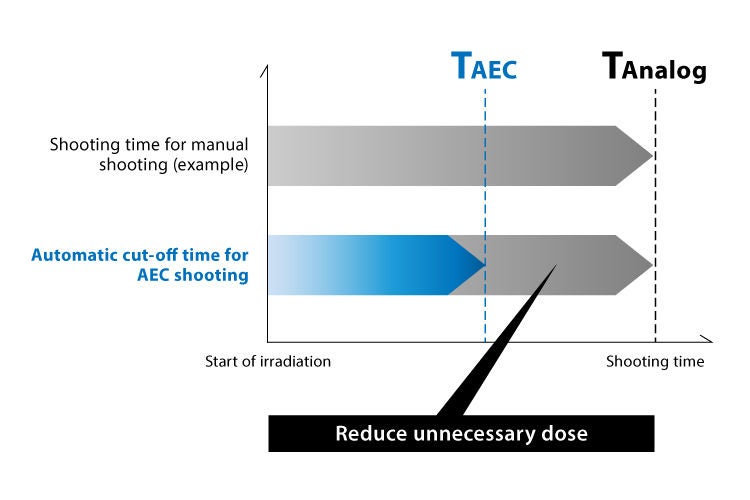 TAEC

TAnalog

Shooting time for manual shooting (example)

Automatic cut-off time for AEC shooting

Start of irradiation

Shooting time

Reduce unnecessary dose